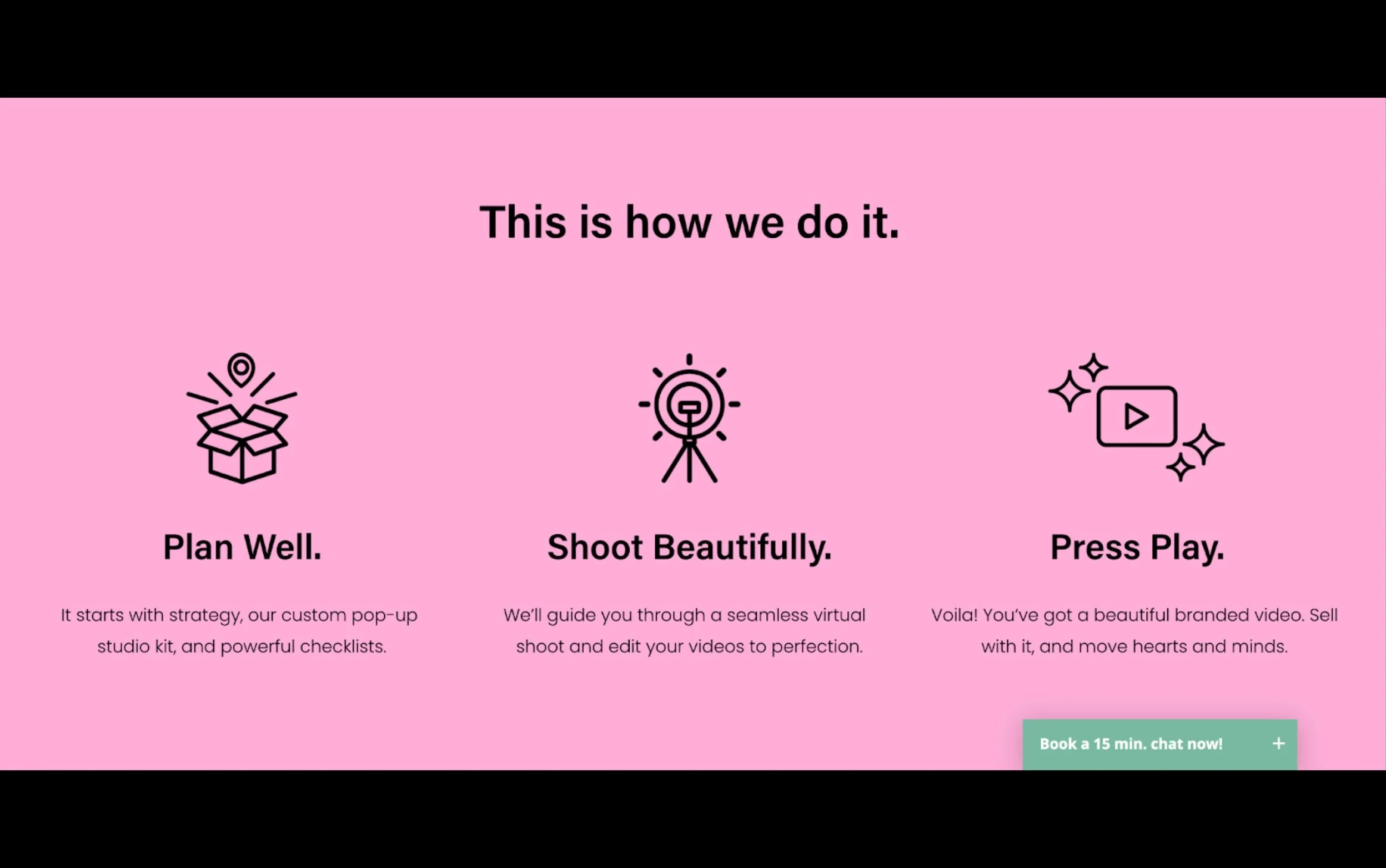 This is how we do it.

Plan Well.

It starts with strategy, our custom pop-up studio kit, and powerful checklists.

Shoot Beautifully.

We'll guide you through a seamless virtual shoot and edit your videos to perfection.

Press Play.

Voila! You've got a beautiful branded video. Sell with it, and move hearts and minds.

Book a 15 min. chat now! +